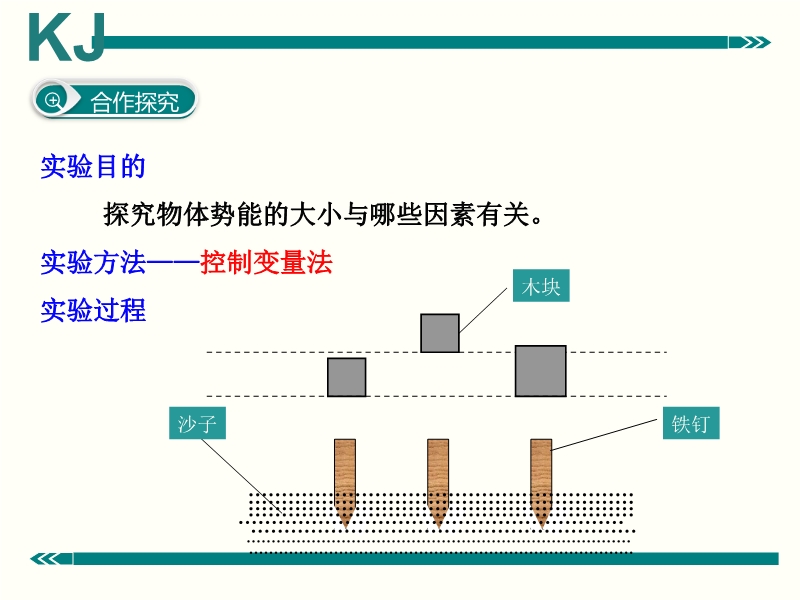 KJ

合作探究

实验目的

探究物体势能的大小与哪些因素有关。

实验方法——控制变量法

实验过程

木块

沙子

铁钉